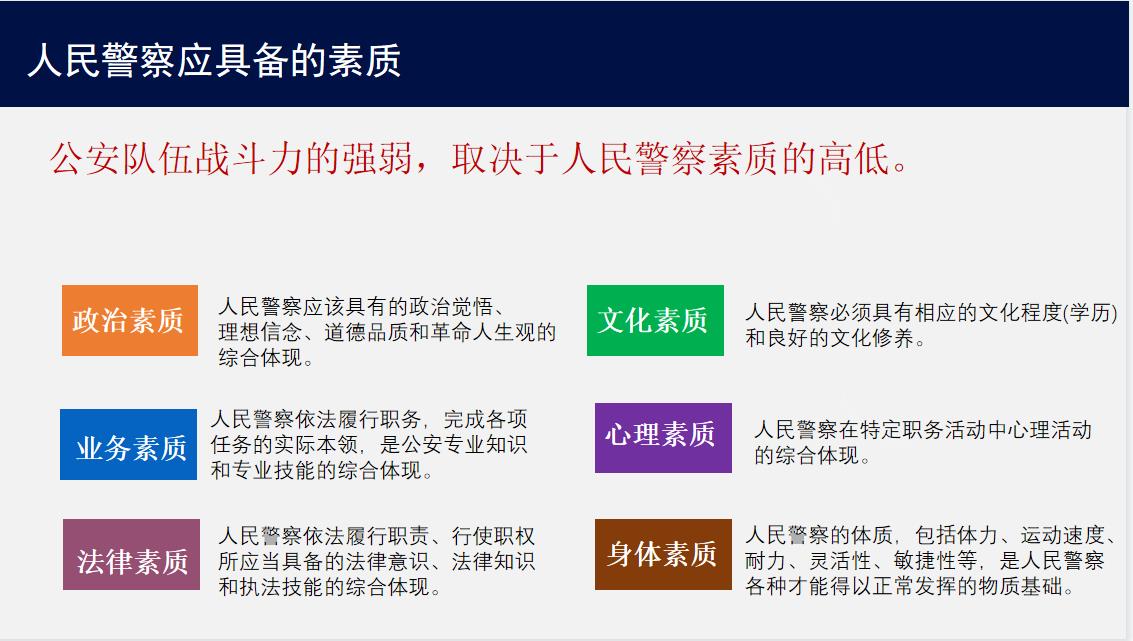 人民警察应具备的素质

公安队伍战斗力的强弱，取决于人民警察素质的高低。

政治素质

人民警察应该具有的政治觉悟、理想信念、道德品质和革命人生观的综合体现。

业务素质

人民警察依法履行职务，完成各项任务的实际本领，是公安专业知识和专业技能的综合体现。

法律素质

人民警察依法履行职责、行使职权所应当具备的法律意识、法律知识和执法技能的综合体现。

文化素质

人民警察必须具有相应的文化程度(学历)和良好的文化修养。

心理素质

人民警察在特定职务活动中心理活动的综合体现。

身体素质

人民警察的体质，包括体力、运动速度、耐力、灵活性、敏捷性等，是人民警察各种才能得以正常发挥的物质基础。